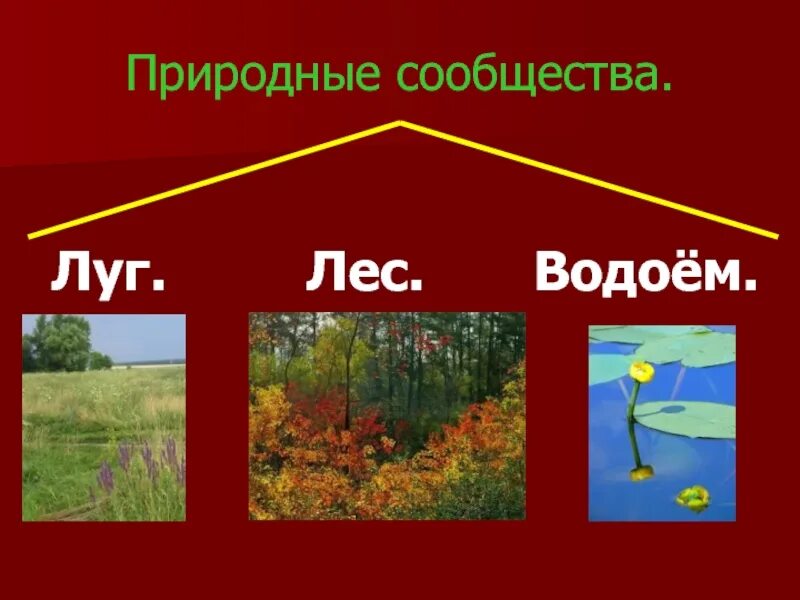 Природные сообщества.

Луг. Лес. Водоём.